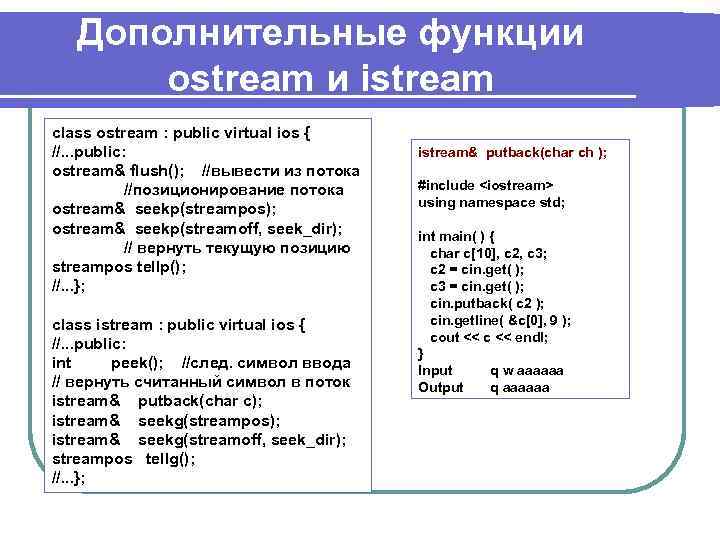 Дополнительные функции ostream и istream

class ostream : public virtual ios {
//...public:
ostream& flush(); //вывести из потока
//позиционирование потока
ostream& seekp(streampos);
ostream& seekp(streamoff, seek_dir);
// вернуть текущую позицию
streampos tellp();
//...};

class istream : public virtual ios {
//...public:
int peek(); //след. символ ввода
// вернуть считанный символ в поток
istream& putback(char c);
istream& seekg(streampos);
istream& seekg(streamoff, seek_dir);
streampos tellg();
//...};

istream& putback(char ch );

#include <iostream>
using namespace std;

int main( ) {
char c[10], c2, c3;
c2 = cin.get( );
c3 = cin.get( );
cin.putback( c2 );
cin.getline( &c[0], 9 );
cout << c << endl;
}
Input q w aaaaaa
Output q aaaaaa